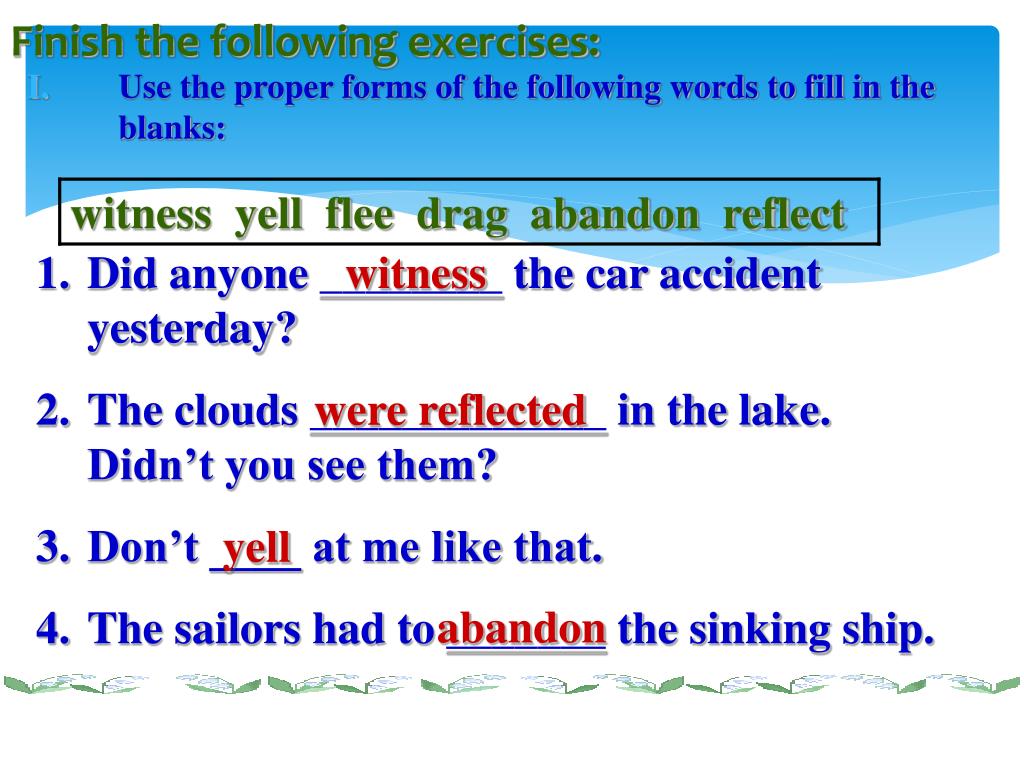 Finish the following exercises:

I. Use the proper forms of the following words to fill in the blanks:

witness yell flee drag abandon reflect

1. Did anyone witness the car accident yesterday?

2. The clouds were reflected in the lake. Didn't you see them?

3. Don't yell at me like that.

4. The sailors had to abandon the sinking ship.